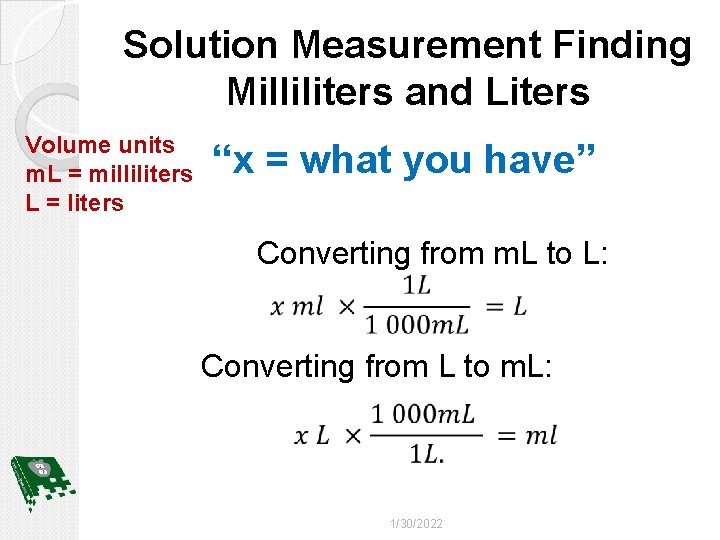 Solution Measurement Finding Milliliters and Liters

Volume units
mL = milliliters
L = liters

“x = what you have”

Converting from mL to L:

$x\ ml \times \frac{1L}{1\ 000mL} = L$

Converting from L to mL:

$x\ L \times \frac{1\ 000mL}{1L.} = ml$

1/30/2022